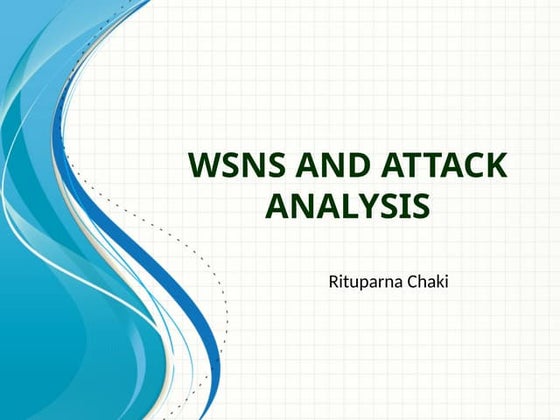 WSNS AND ATTACK ANALYSIS

Rituparna Chaki